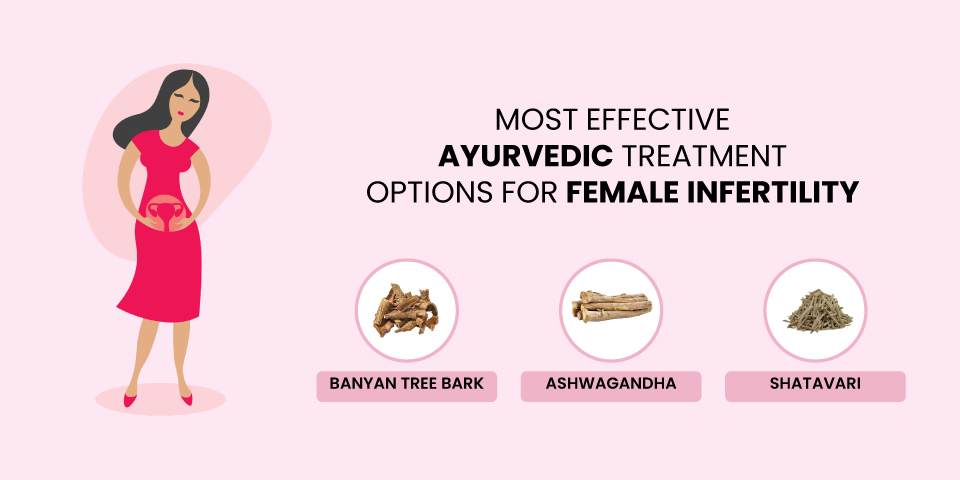 MOST EFFECTIVE
AYURVEDIC TREATMENT
OPTIONS FOR FEMALE INFERTILITY

BANYAN TREE BARK

ASHWAGANDHA

SHATAVARI